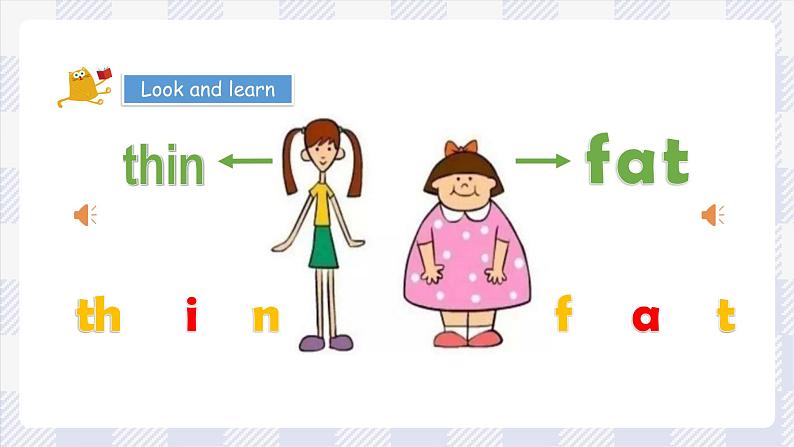 Look and learn

thin

fat

th i n

f a t